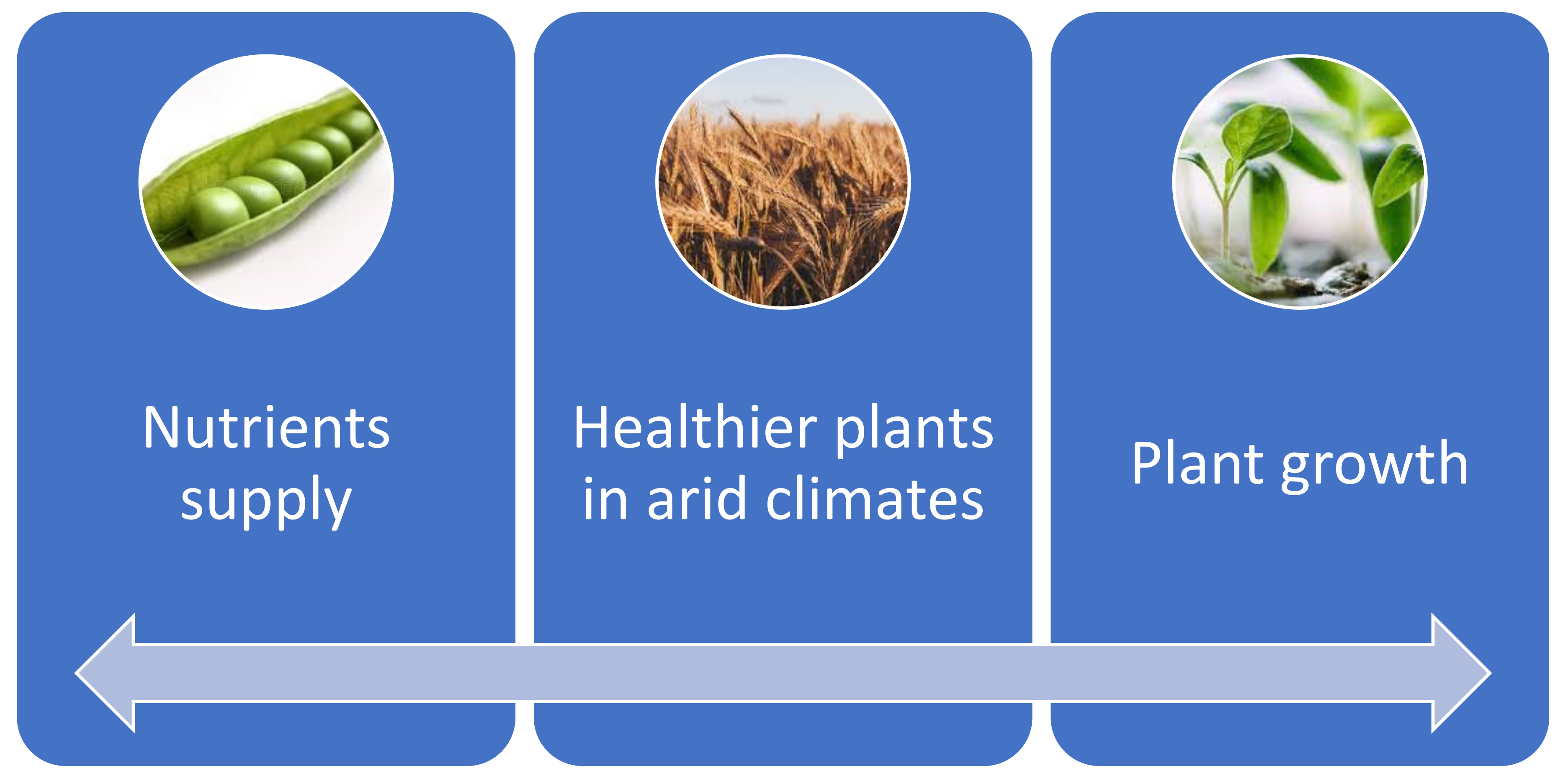 Nutrients supply

Healthier plants in arid climates

Plant growth